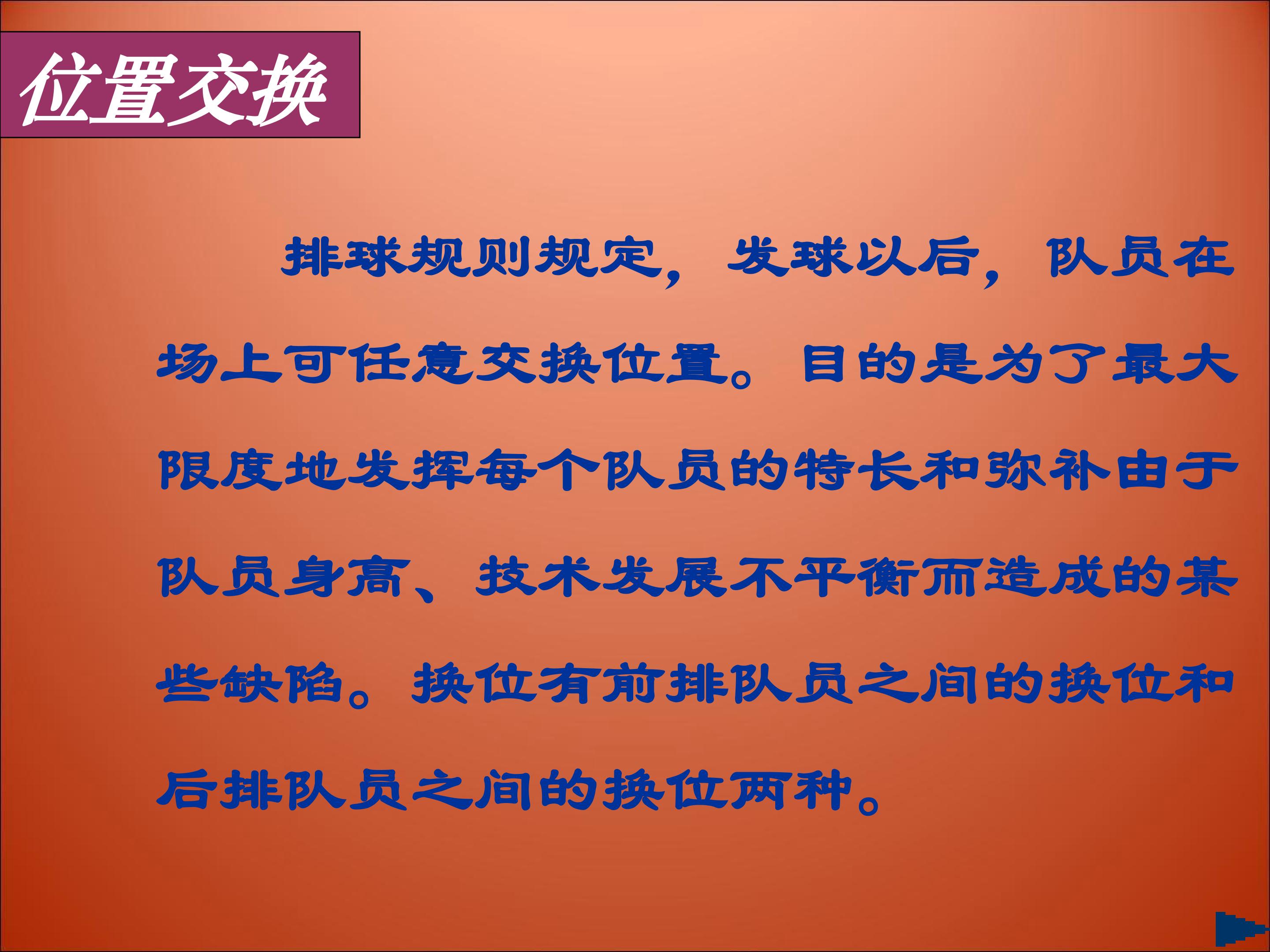 位置交换

排球规则规定，发球以后，队员在场上可任意交换位置。目的是为了最大限度地发挥每个队员的特长和弥补由于队员身高、技术发展不平衡而造成的某些缺陷。换位有前排队员之间的换位和后排队员之间的换位两种。